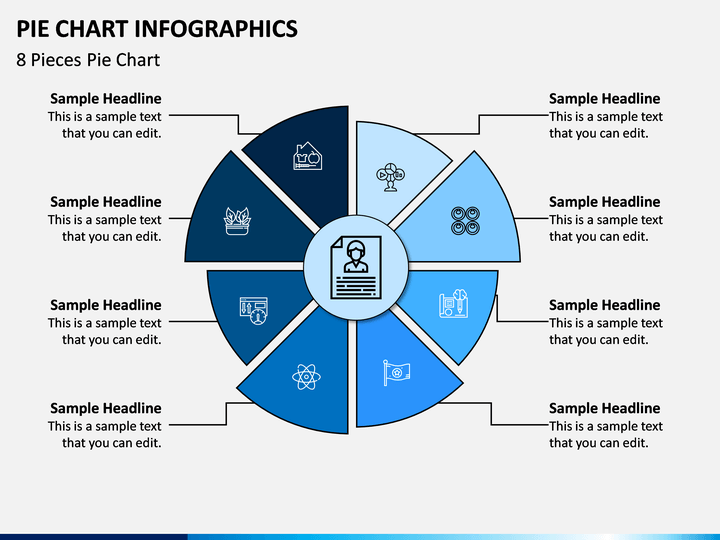 PIE CHART INFOGRAPHICS
8 Pieces Pie Chart

Sample Headline
This is a sample text that you can edit.

Sample Headline
This is a sample text that you can edit.

Sample Headline
This is a sample text that you can edit.

Sample Headline
This is a sample text that you can edit.

Sample Headline
This is a sample text that you can edit.

Sample Headline
This is a sample text that you can edit.

Sample Headline
This is a sample text that you can edit.

Sample Headline
This is a sample text that you can edit.